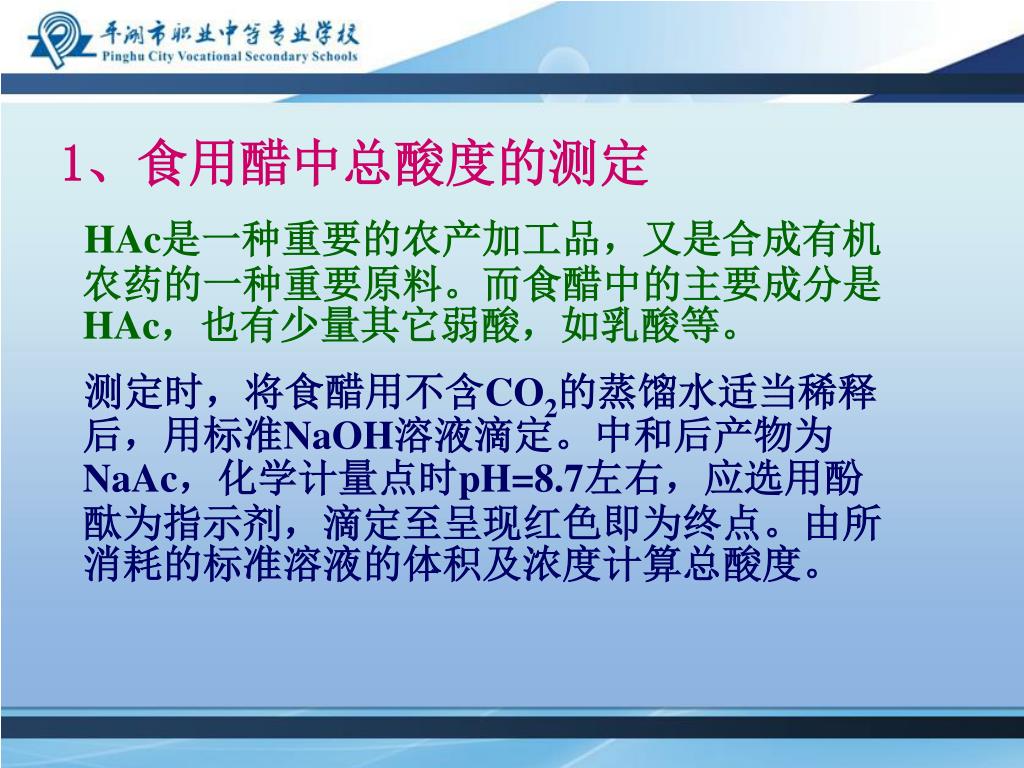 平湖市职业中等专业学校
Pinghu City Vocational Secondary Schools

1、食用醋中总酸度的测定

HAc是一种重要的农产加工品，又是合成有机农药的一种重要原料。而食醋中的主要成分是HAc，也有少量其它弱酸，如乳酸等。

测定时，将食醋用不含$CO_2$的蒸馏水适当稀释后，用标准NaOH溶液滴定。中和后产物为NaAc，化学计量点时pH=8.7左右，应选用酚酞为指示剂，滴定至呈现红色即为终点。由所消耗的标准溶液的体积及浓度计算总酸度。